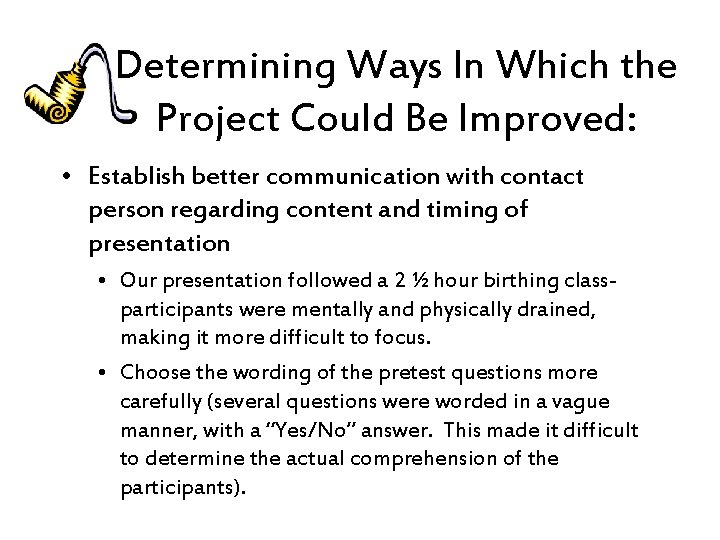 Determining Ways In Which the Project Could Be Improved:

• Establish better communication with contact person regarding content and timing of presentation

• Our presentation followed a 2 ½ hour birthing class- participants were mentally and physically drained, making it more difficult to focus.

• Choose the wording of the pretest questions more carefully (several questions were worded in a vague manner, with a "Yes/No" answer. This made it difficult to determine the actual comprehension of the participants).